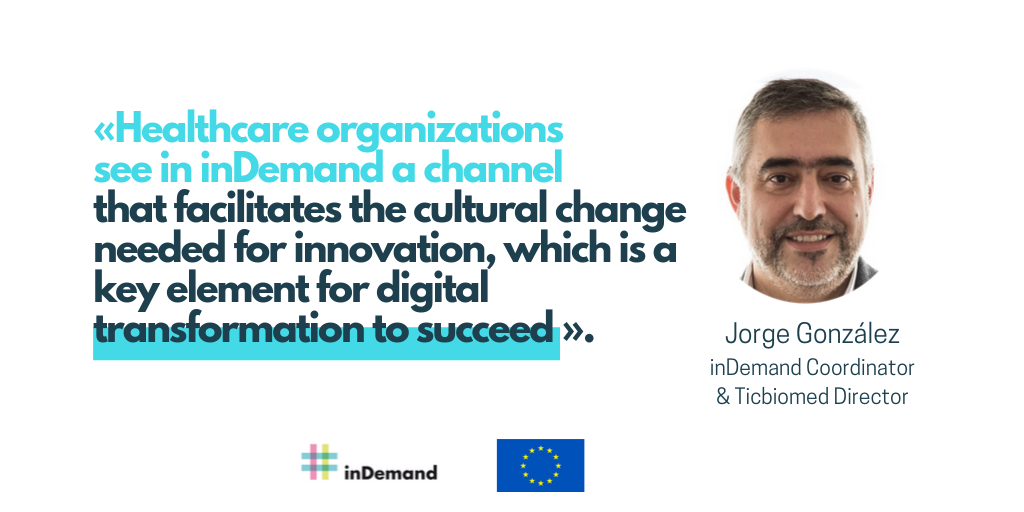 «Healthcare organizations see in inDemand a channel that facilitates the cultural change needed for innovation, which is a key element for digital transformation to succeed ».

Jorge González
inDemand Coordinator
& Ticbiomed Director

inDemand